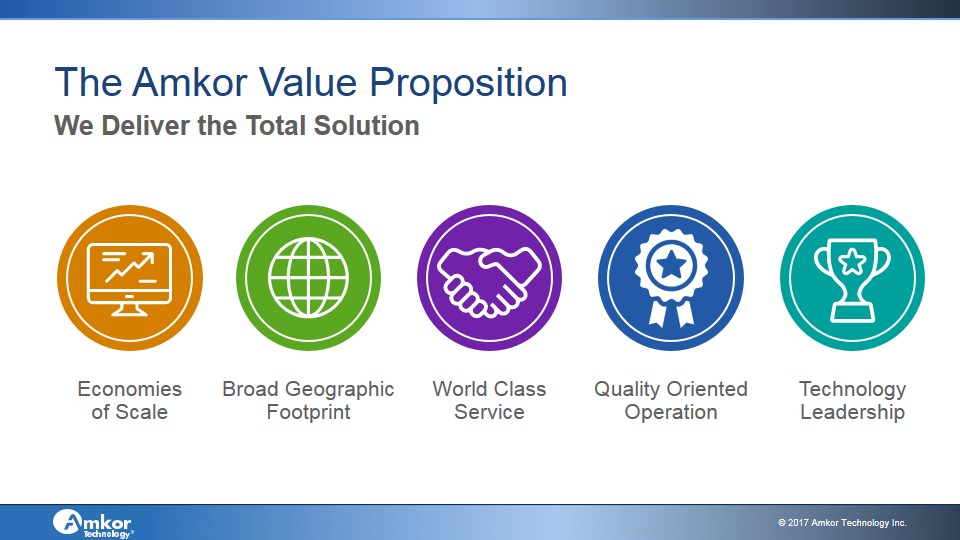 The Amkor Value Proposition

We Deliver the Total Solution

Economies of Scale

Broad Geographic Footprint

World Class Service

Quality Oriented Operation

Technology Leadership

Amkor Technology®

© 2017 Amkor Technology Inc.